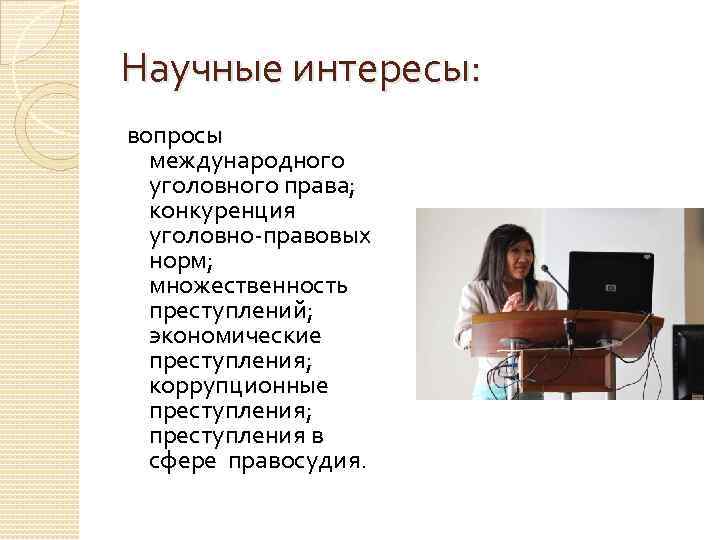 Научные интересы:

вопросы международного уголовного права; конкуренция уголовно-правовых норм; множественность преступлений; экономические преступления; коррупционные преступления; преступления в сфере правосудия.